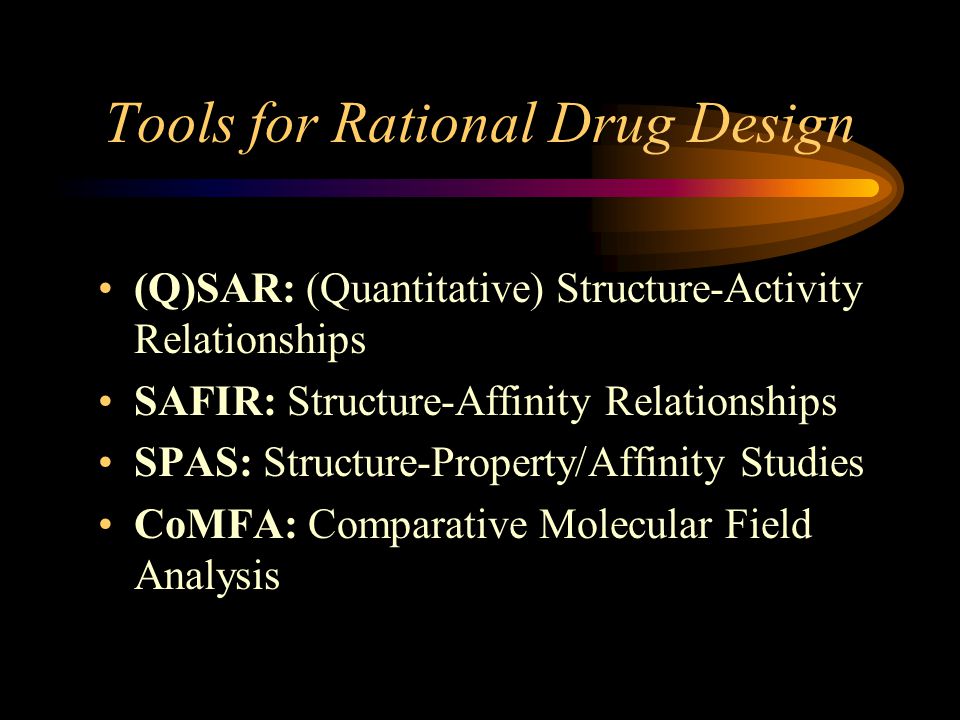 Tools for Rational Drug Design

• (Q)SAR: (Quantitative) Structure-Activity Relationships
• SAFIR: Structure-Affinity Relationships
• SPAS: Structure-Property/Affinity Studies
• CoMFA: Comparative Molecular Field Analysis